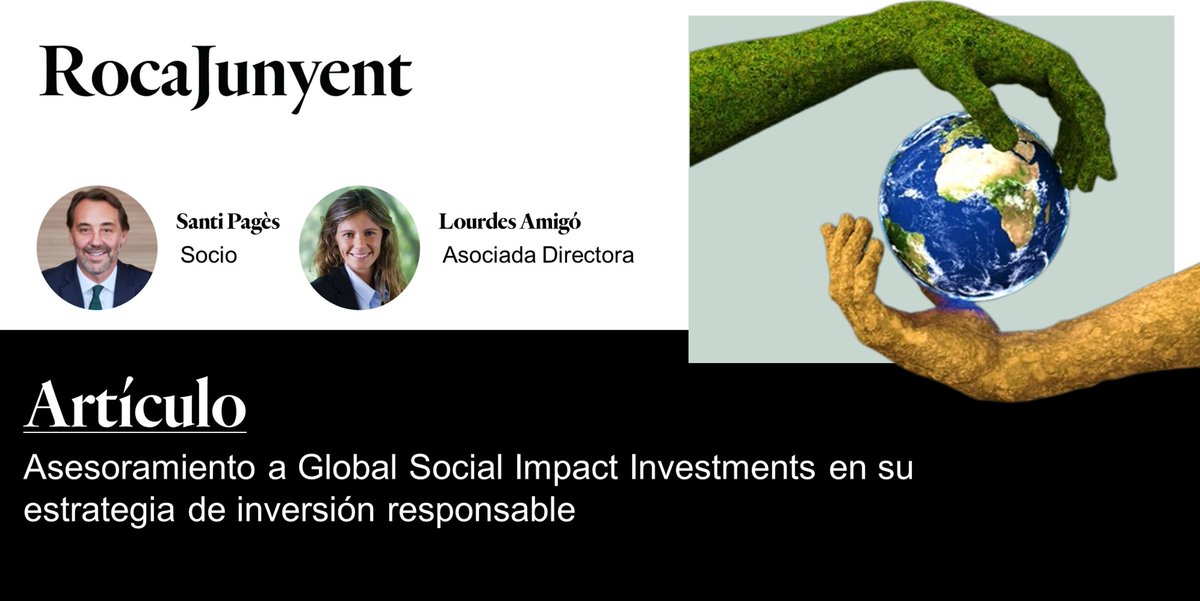 RocaJunyent

Santi Pagès
Socio

Lourdes Amigó
Asociada Directora

Artículo

Asesoramiento a Global Social Impact Investments en su estrategia de inversión responsable